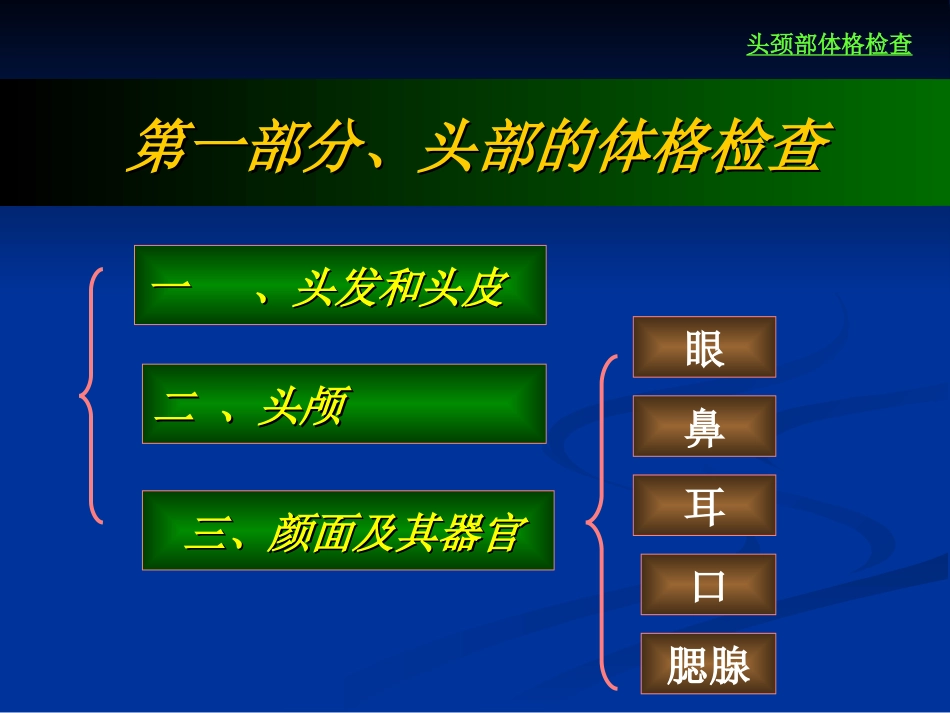 头颈部体格检查

第一部分、头部的体格检查

一　、头发和头皮

二 、头颅

三、颜面及其器官

眼

鼻

耳

口

腮腺